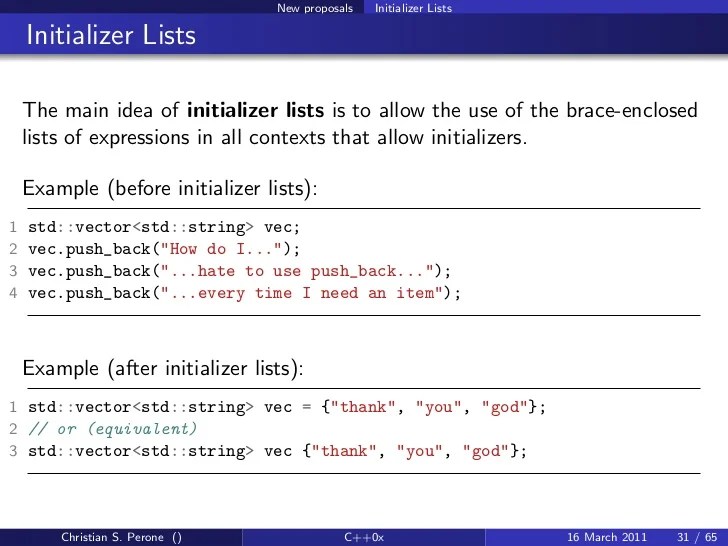 New proposals Initializer Lists

Initializer Lists

The main idea of **initializer lists** is to allow the use of the brace-enclosed lists of expressions in all contexts that allow initializers.

Example (before initializer lists):

1 std::vector<std::string> vec;
2 vec.push_back("How do I...");
3 vec.push_back("...hate to use push_back...");
4 vec.push_back("...every time I need an item");

Example (after initializer lists):

1 std::vector<std::string> vec = {"thank", "you", "god"};
2 // or (equivalent)
3 std::vector<std::string> vec {"thank", "you", "god"};

Christian S. Perone () C++0x 16 March 2011 31 / 65